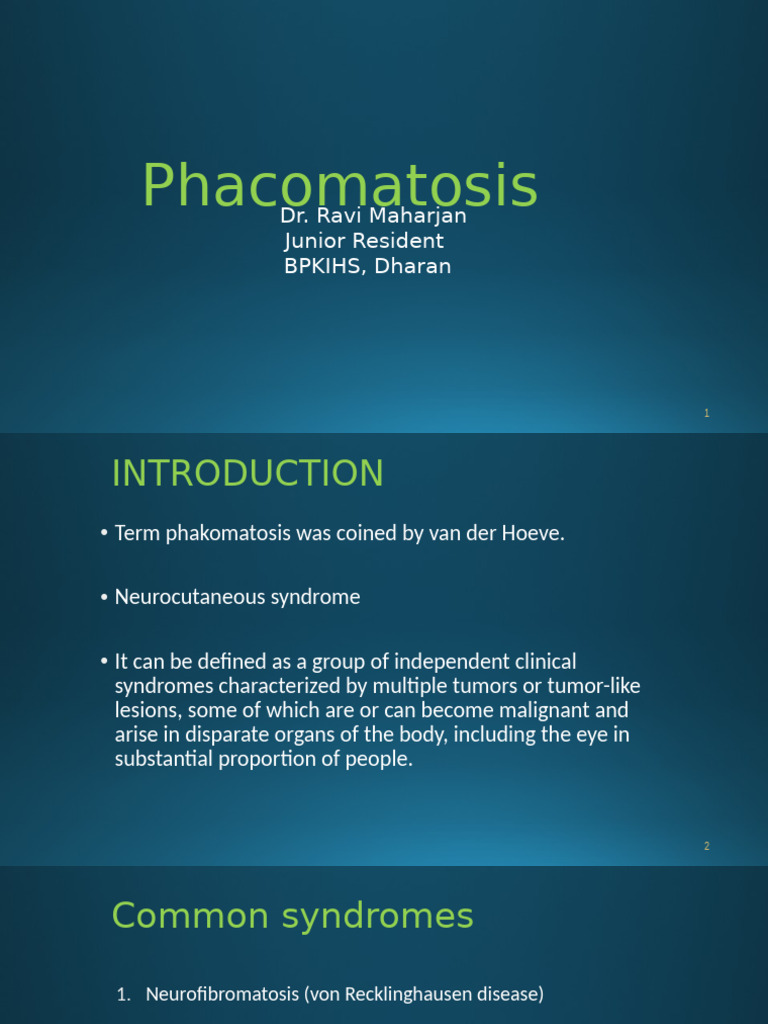 Phacomatosis
Dr. Ravi Maharjan
Junior Resident
BPKIHS, Dharan

1

INTRODUCTION

• Term phakomatosis was coined by van der Hoeve.

• Neurocutaneous syndrome

• It can be defined as a group of independent clinical syndromes characterized by multiple tumors or tumor-like lesions, some of which are or can become malignant and arise in disparate organs of the body, including the eye in substantial proportion of people.

2

Common syndromes

1. Neurofibromatosis (von Recklinghausen disease)